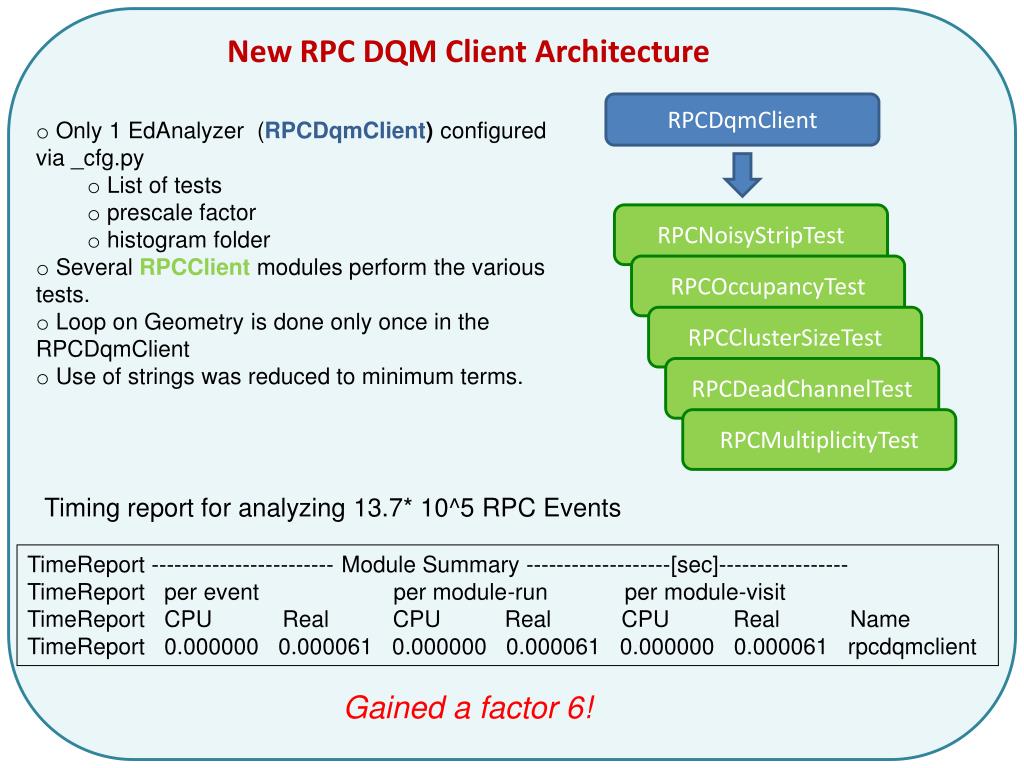 New RPC DQM Client Architecture

o Only 1 EdAnalyzer (RPCDqmClient) configured via _cfg.py
o List of tests
o prescale factor
o histogram folder
o Several RPCClient modules perform the various tests.
o Loop on Geometry is done only once in the RPCDqmClient
o Use of strings was reduced to minimum terms.

RPCDqmClient

RPCNoisyStripTest
RPCOccupancyTest
RPCClusterSizeTest
RPCDeadChannelTest
RPCMultiplicityTest

Timing report for analyzing 13.7* 10^5 RPC Events

TimeReport ------------------------ Module Summary -------------------[sec]-----------------
TimeReport per event per module-run per module-visit
TimeReport CPU Real CPU Real CPU Real Name
TimeReport 0.000000 0.000061 0.000000 0.000061 0.000000 0.000061 rpcdqmclient

Gained a factor 6!